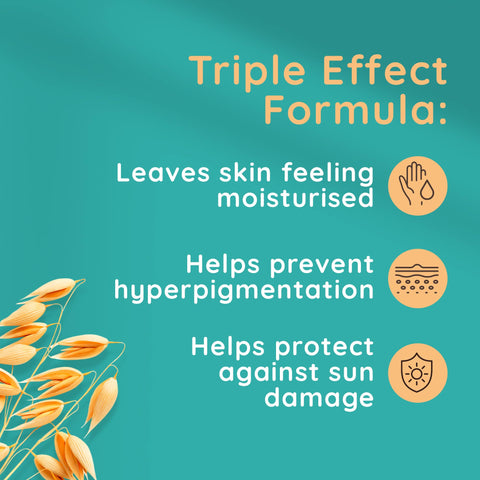 Triple Effect Formula:

Leaves skin feeling moisturised

Helps prevent hyperpigmentation

Helps protect against sun damage